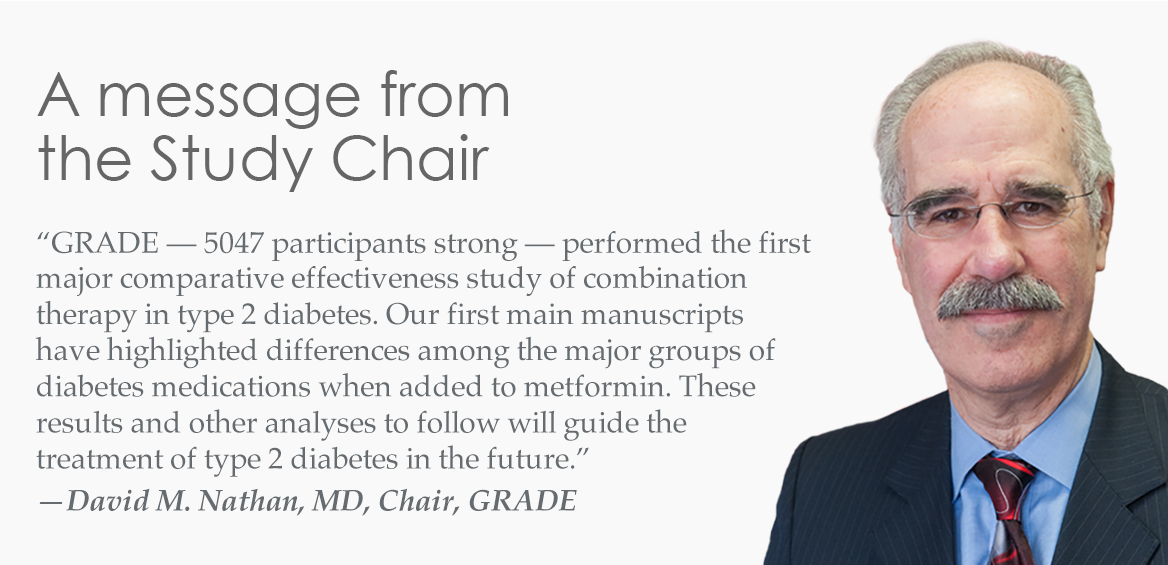 A message from the Study Chair

“GRADE — 5047 participants strong — performed the first major comparative effectiveness study of combination therapy in type 2 diabetes. Our first main manuscripts have highlighted differences among the major groups of diabetes medications when added to metformin. These results and other analyses to follow will guide the treatment of type 2 diabetes in the future.”

—David M. Nathan, MD, Chair, GRADE